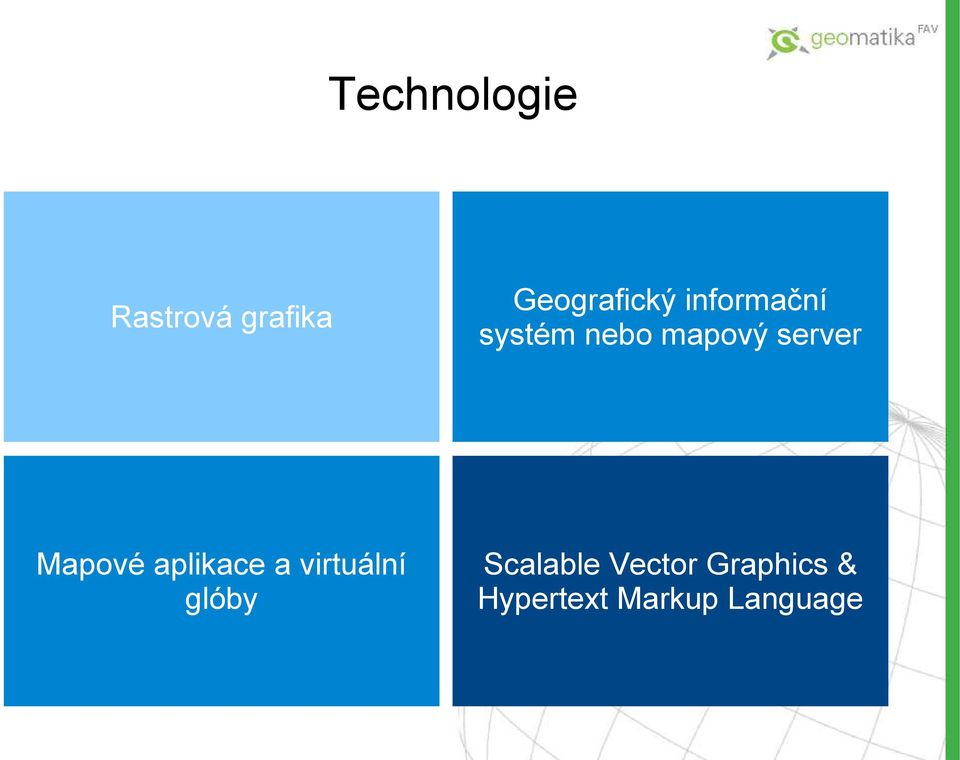 geomatika FAV

Technologie

Rastrová grafika

Geografický informační systém nebo mapový server

Mapové aplikace a virtuální glóby

Scalable Vector Graphics & Hypertext Markup Language